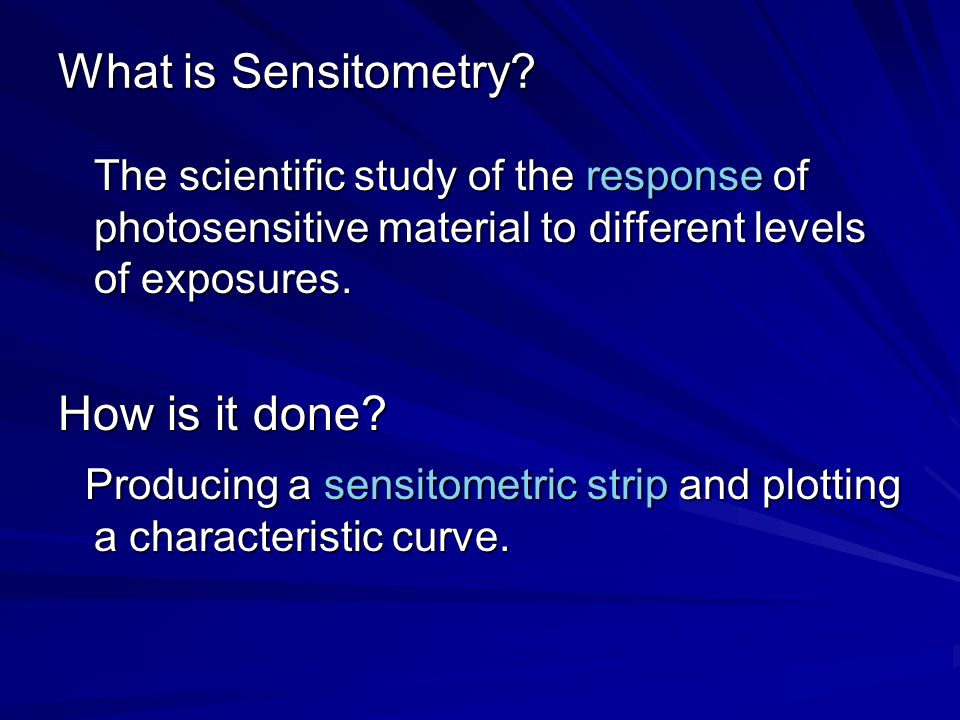 What is Sensitometry?

The scientific study of the response of photosensitive material to different levels of exposures.

How is it done?

Producing a sensitometric strip and plotting a characteristic curve.